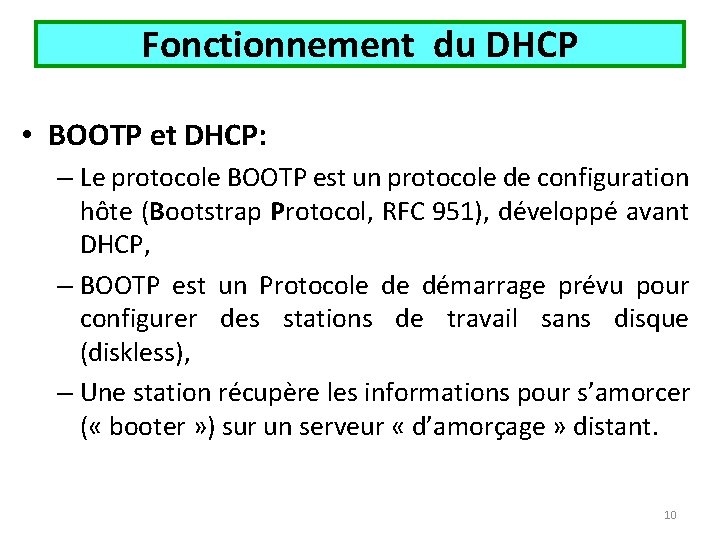 Fonctionnement du DHCP

• BOOTP et DHCP:

– Le protocole BOOTP est un protocole de configuration hôte (Bootstrap Protocol, RFC 951), développé avant DHCP,

– BOOTP est un Protocole de démarrage prévu pour configurer des stations de travail sans disque (diskless),

– Une station récupère les informations pour s'amorcer (« booter ») sur un serveur « d'amorçage » distant.

10